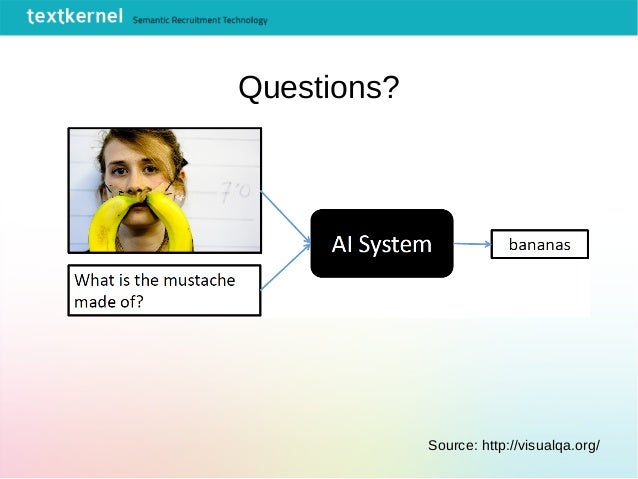 textkernel Semantic Recruitment Technology

Questions?

7'0

What is the mustache made of?

AI System

bananas

Source: http://visualqa.org/